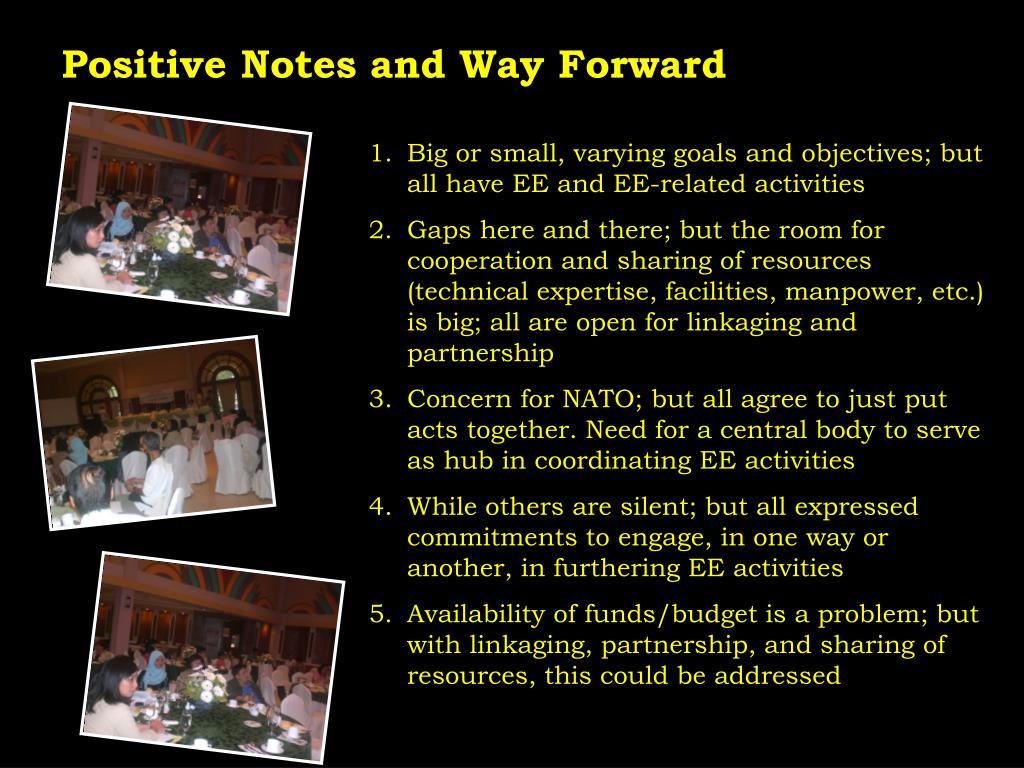 Positive Notes and Way Forward

1. Big or small, varying goals and objectives; but all have EE and EE-related activities

2. Gaps here and there; but the room for cooperation and sharing of resources (technical expertise, facilities, manpower, etc.) is big; all are open for linkaging and partnership

3. Concern for NATO; but all agree to just put acts together. Need for a central body to serve as hub in coordinating EE activities

4. While others are silent; but all expressed commitments to engage, in one way or another, in furthering EE activities

5. Availability of funds/budget is a problem; but with linkaging, partnership, and sharing of resources, this could be addressed